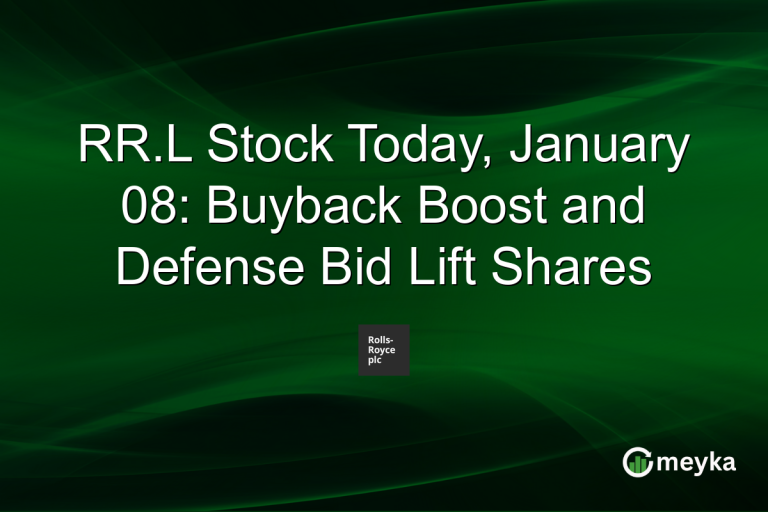 RR.L Stock Today, January 08: Buyback Boost and Defense Bid Lift Shares

Rolls-Royce plc

meyka